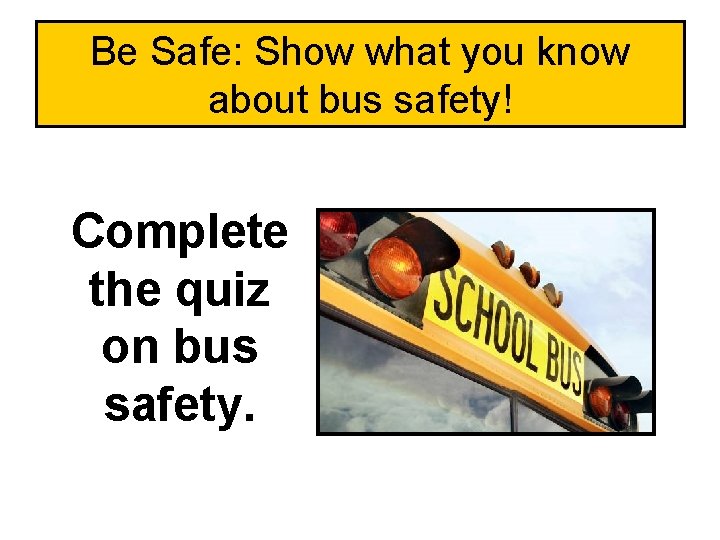 Be Safe: Show what you know about bus safety!

Complete the quiz on bus safety.

SCHOOL BUS